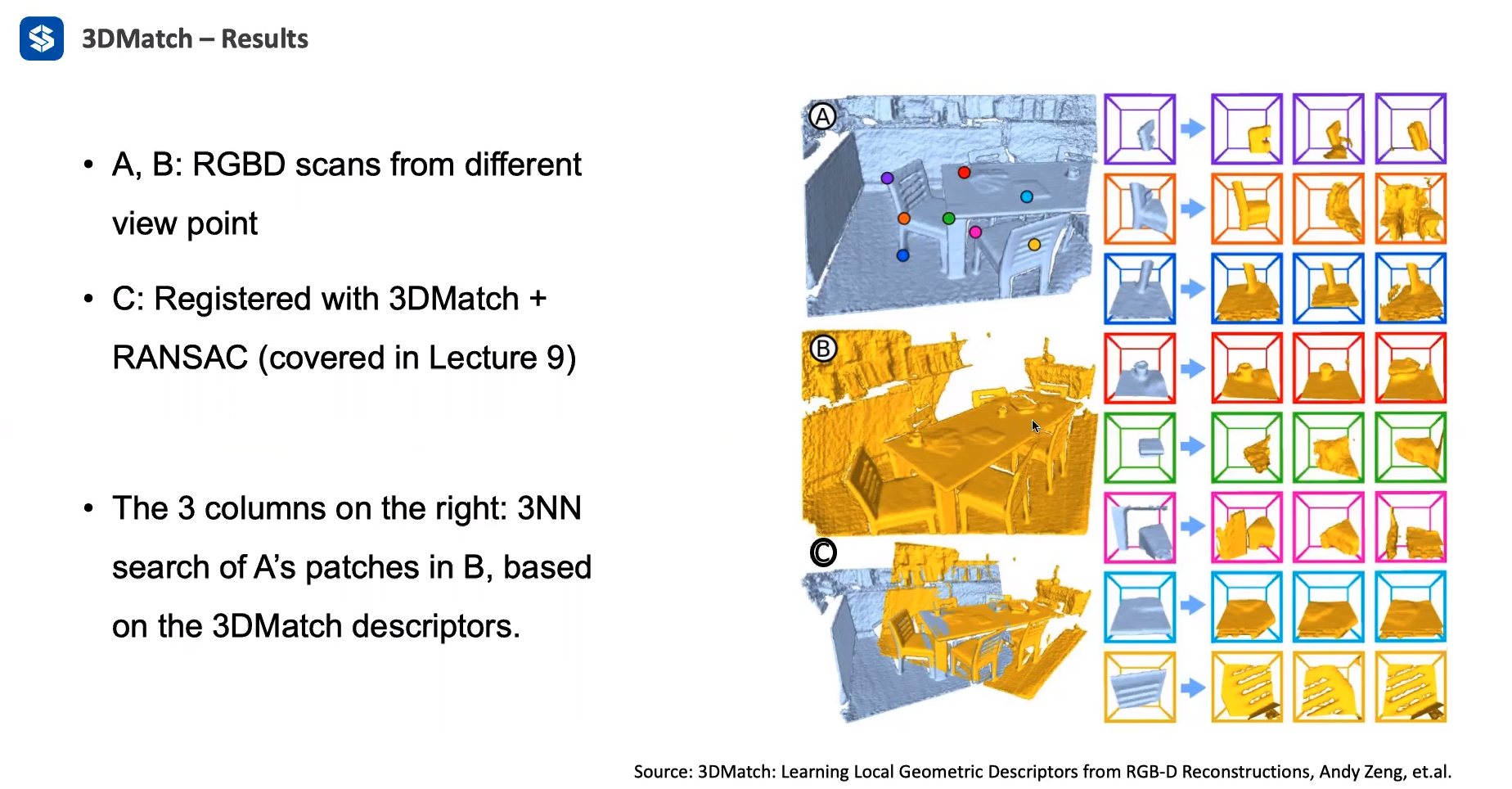 3DMatch – Results

• A, B: RGBD scans from different view point

• C: Registered with 3DMatch + RANSAC (covered in Lecture 9)

• The 3 columns on the right: 3NN search of A's patches in B, based on the 3DMatch descriptors.

A

B

C

Source: 3DMatch: Learning Local Geometric Descriptors from RGB-D Reconstructions, Andy Zeng, et.al.